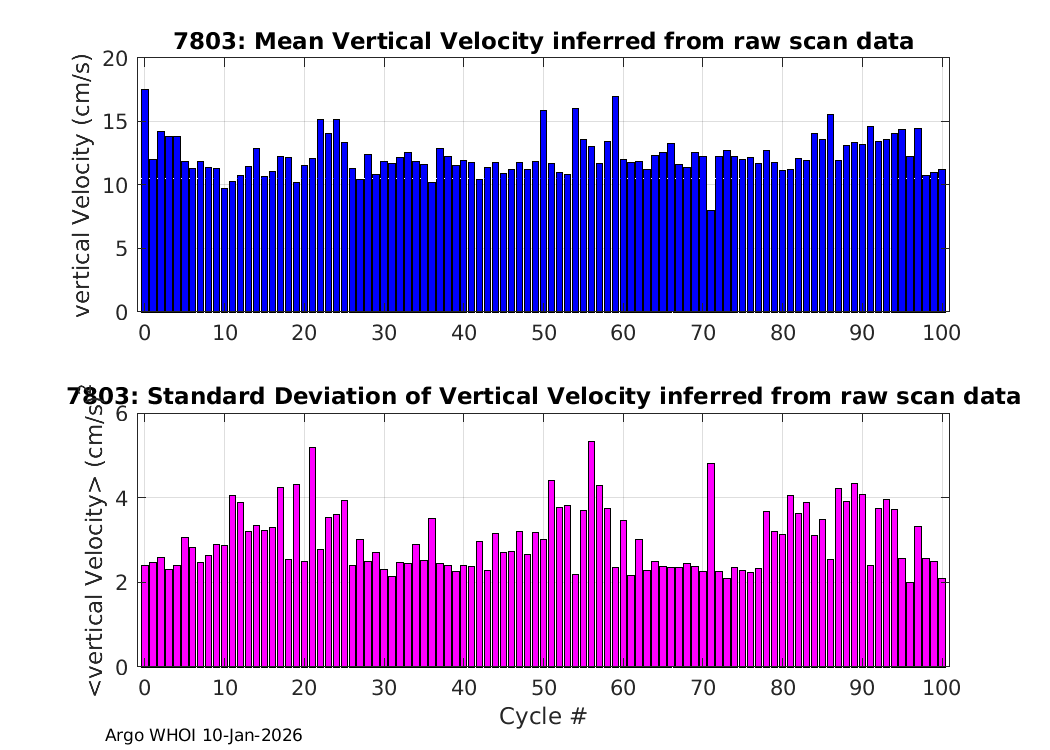 7803: Mean Vertical Velocity inferred from raw scan data

vertical Velocity (cm/s)

20
15
10
5
0

0 10 20 30 40 50 60 70 80 90 100

7803: Standard Deviation of Vertical Velocity inferred from raw scan data

<vertical Velocity> (cm/s)

6
4
2
0

0 10 20 30 40 50 60 70 80 90 100

Cycle #

Argo WHOI 10-Jan-2026